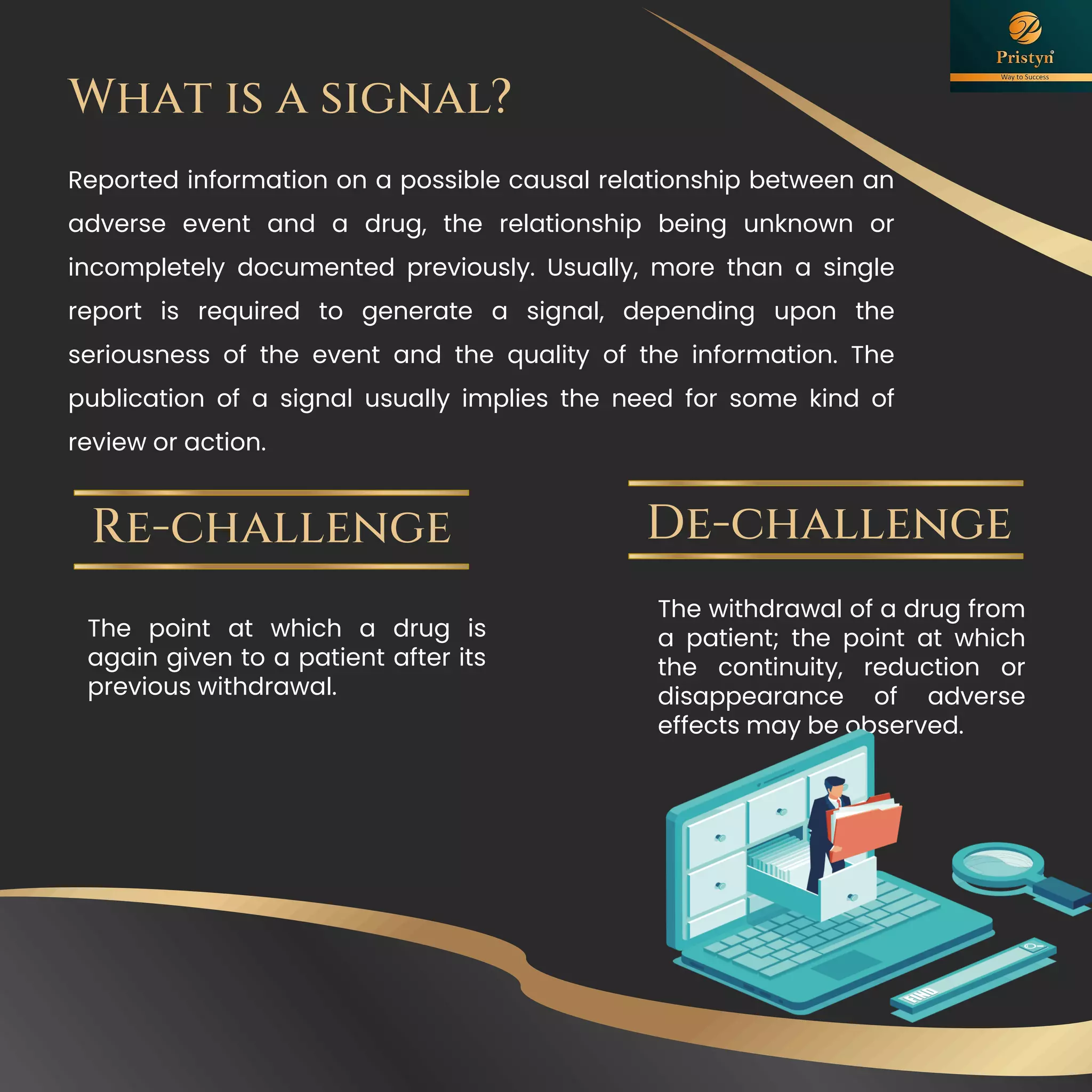 Pristyn
Way to Success

WHAT IS A SIGNAL?

Reported information on a possible causal relationship between an adverse event and a drug, the relationship being unknown or incompletely documented previously. Usually, more than a single report is required to generate a signal, depending upon the seriousness of the event and the quality of the information. The publication of a signal usually implies the need for some kind of review or action.

RE-CHALLENGE

The point at which a drug is again given to a patient after its previous withdrawal.

DE-CHALLENGE

The withdrawal of a drug from a patient; the point at which the continuity, reduction or disappearance of adverse effects may be observed.

FIND